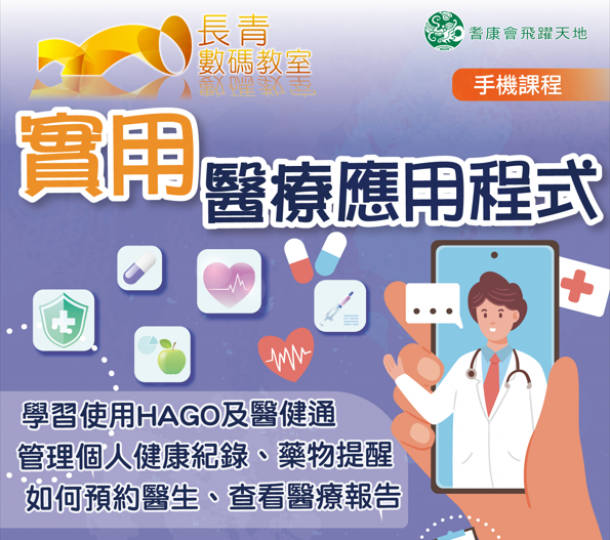 長青
數碼教室

耆康會飛躍天地

手機課程

實用
醫療應用程式

學習使用HAGO及醫健通
管理個人健康紀錄、藥物提醒
如何預約醫生、查看醫療報告